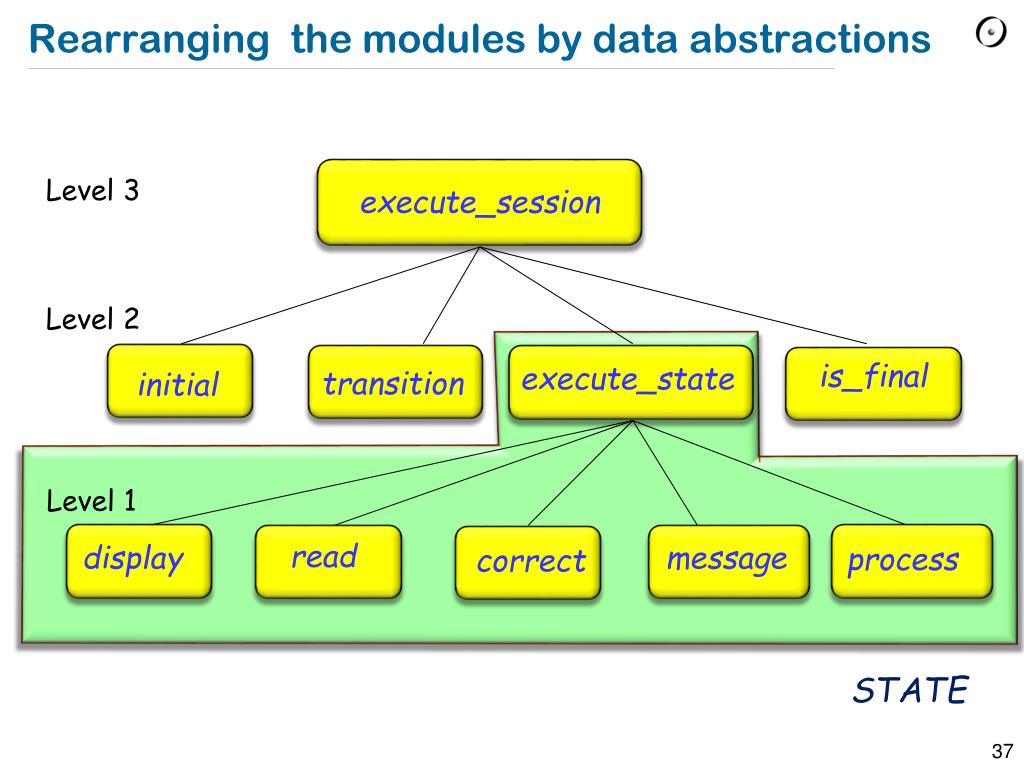 Rearranging the modules by data abstractions

Level 3

execute_session

Level 2

initial

transition

execute_state

is_final

Level 1

display

read

correct

message

process

STATE

37